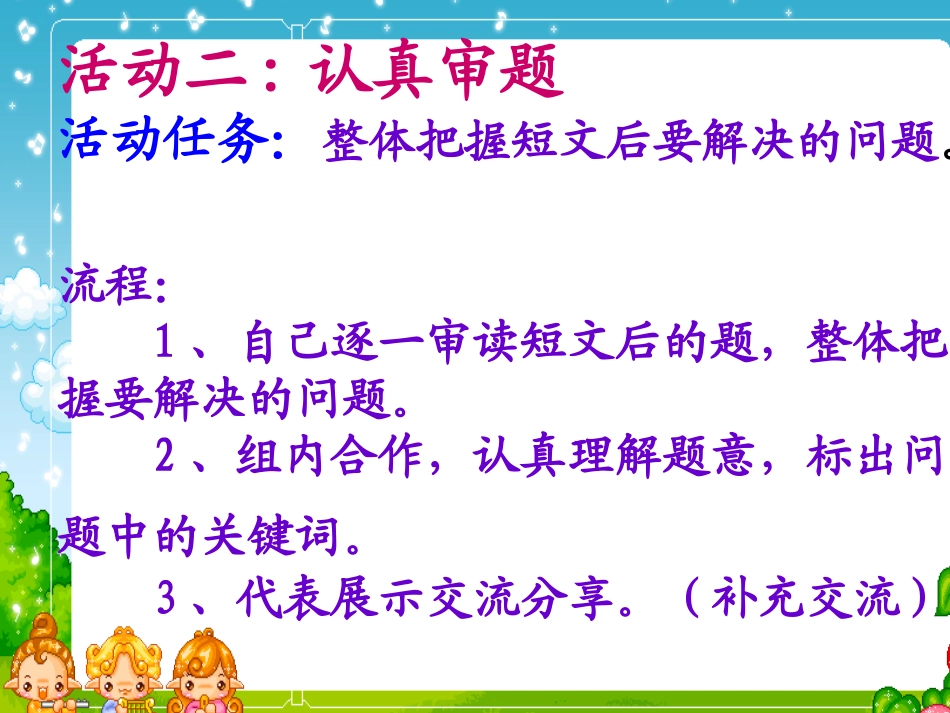 活动二：认真审题

活动任务：整体把握短文后要解决的问题。

流程：

1、自己逐一审读短文后的题，整体把握要解决的问题。

2、组内合作，认真理解题意，标出问题中的关键词。

3、代表展示交流分享。（补充交流）